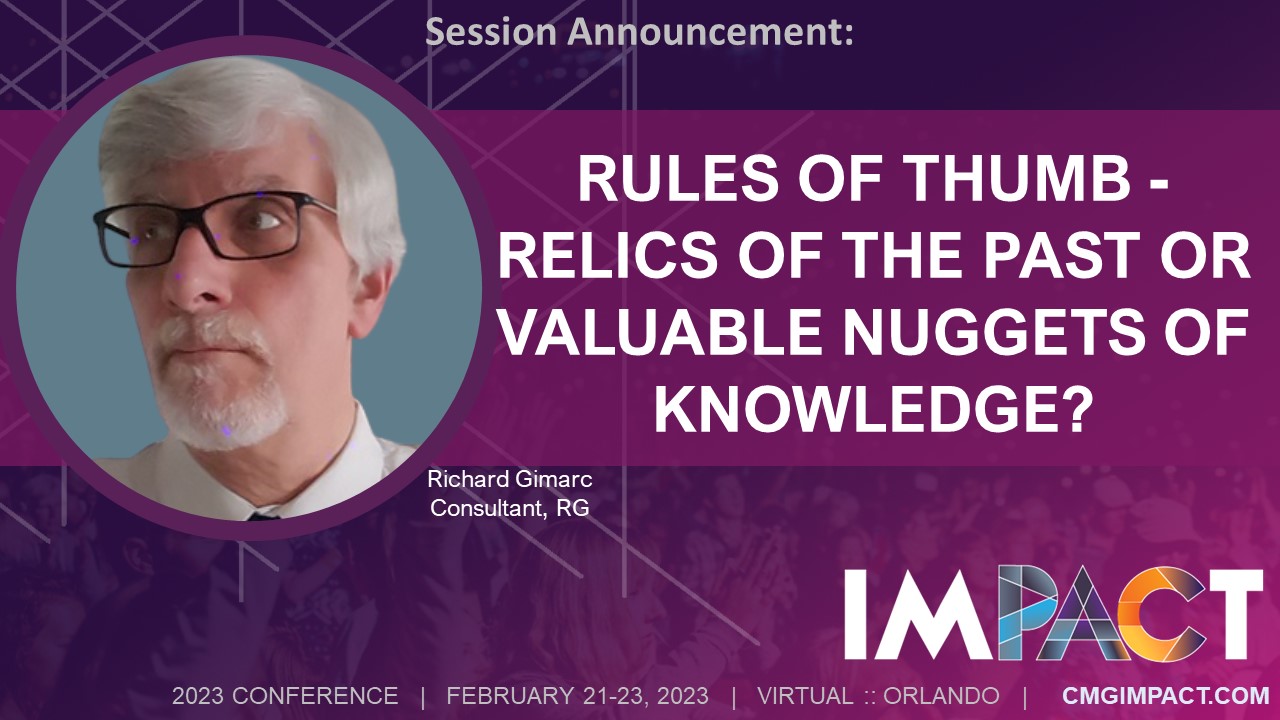 Session Announcement:

RULES OF THUMB - RELICS OF THE PAST OR VALUABLE NUGGETS OF KNOWLEDGE?

Richard Gimarc
Consultant, RG

IMPACT

2023 CONFERENCE | FEBRUARY 21-23, 2023 | VIRTUAL :: ORLANDO | CMGIMPACT.COM